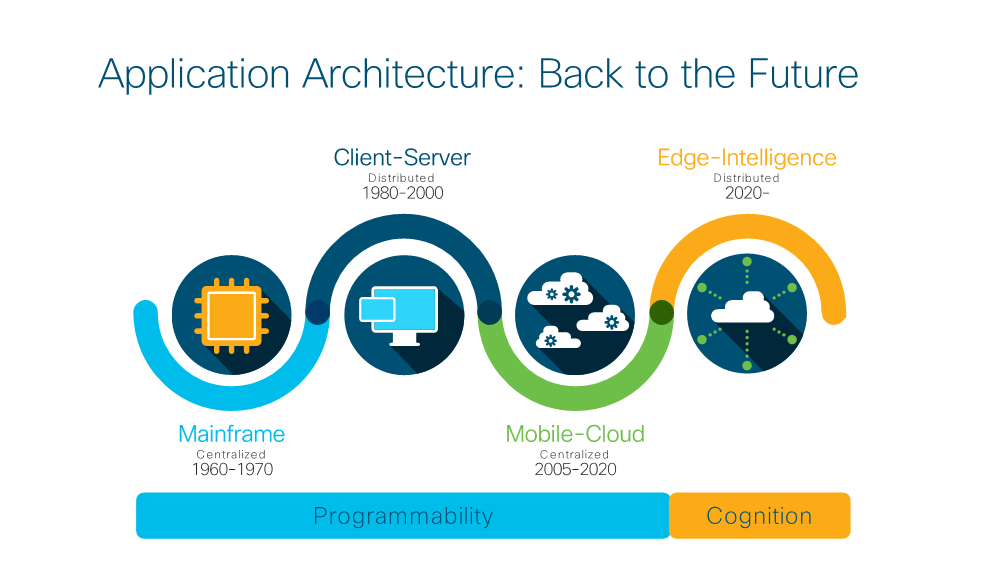 Application Architecture: Back to the Future

Client-Server
Distributed
1980-2000

Edge-Intelligence
Distributed
2020-

Mainframe
Centralized
1960-1970

Mobile-Cloud
Centralized
2005-2020

Programmability

Cognition